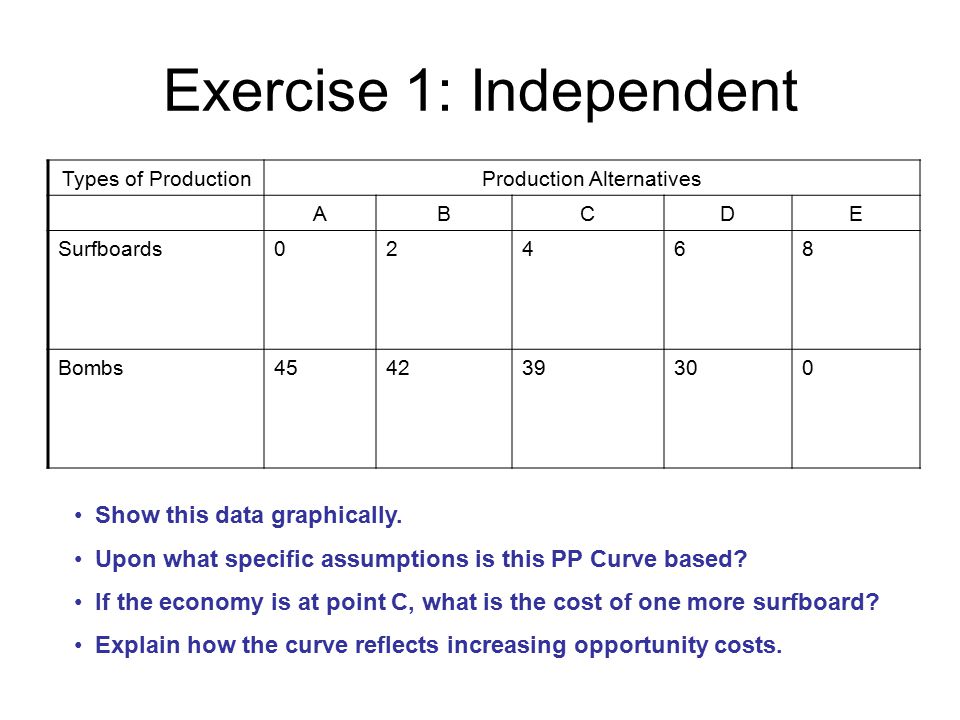 Exercise 1: Independent

| Types of Production | Production Alternatives | | | | |
|---|---|---|---|---|---|
| | A | B | C | D | E |
| Surfboards | 0 | 2 | 4 | 6 | 8 |
| Bombs | 45 | 42 | 39 | 30 | 0 |

• Show this data graphically.

• Upon what specific assumptions is this PP Curve based?

• If the economy is at point C, what is the cost of one more surfboard?

• Explain how the curve reflects increasing opportunity costs.